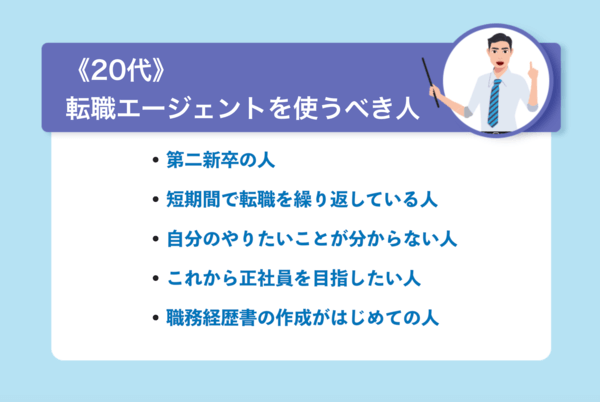 《20代》
転職エージェントを使うべき人

• 第二新卒の人
• 短期間で転職を繰り返している人
• 自分のやりたいことが分からない人
• これから正社員を目指したい人
• 職務経歴書の作成がはじめての人